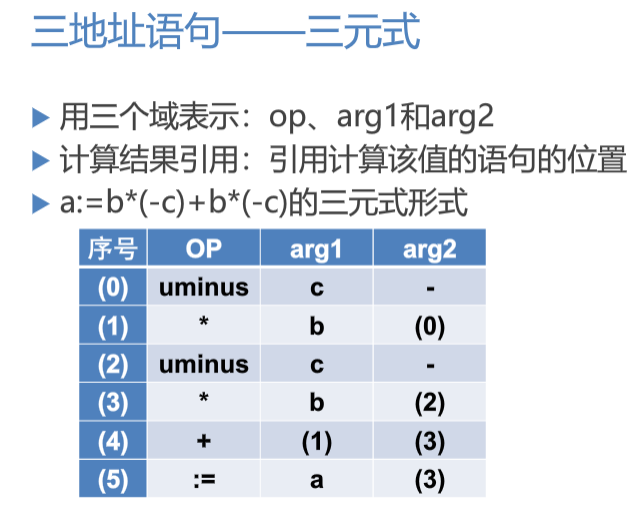 三地址语句——三元式

▶ 用三个域表示：op、arg1和arg2
▶ 计算结果引用：引用计算该值的语句的位置
▶ a:=b*(-c)+b*(-c)的三元式形式

| 序号 | OP | arg1 | arg2 |
|---|---|---|---|
| (0) | uminus | c | - |
| (1) | * | b | (0) |
| (2) | uminus | c | - |
| (3) | * | b | (2) |
| (4) | + | (1) | (3) |
| (5) | := | a | (3) |